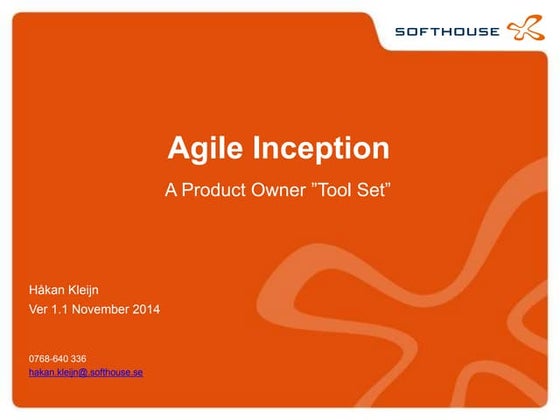 SOFTHOUSE

Agile Inception

A Product Owner ”Tool Set”

Håkan Kleijn
Ver 1.1 November 2014

0768-640 336
hakan.kleijn@.softhouse.se